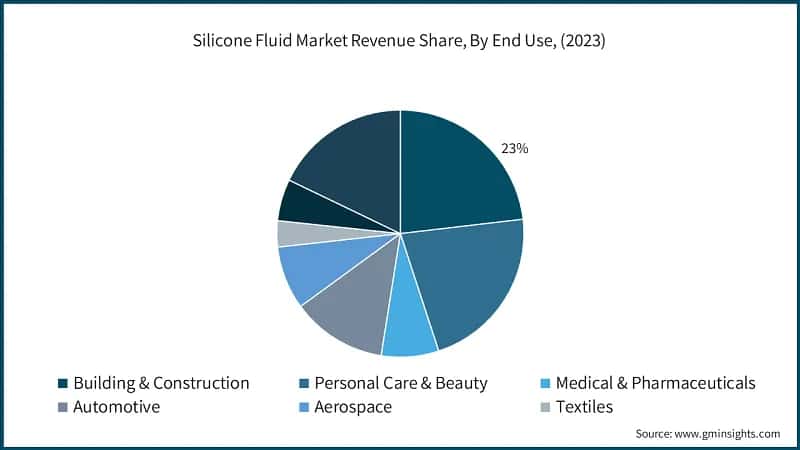 Silicone Fluid Market Revenue Share, By End Use, (2023)

23%

Building & Construction
Personal Care & Beauty
Medical & Pharmaceuticals
Automotive
Aerospace
Textiles

Source: www.gminsights.com